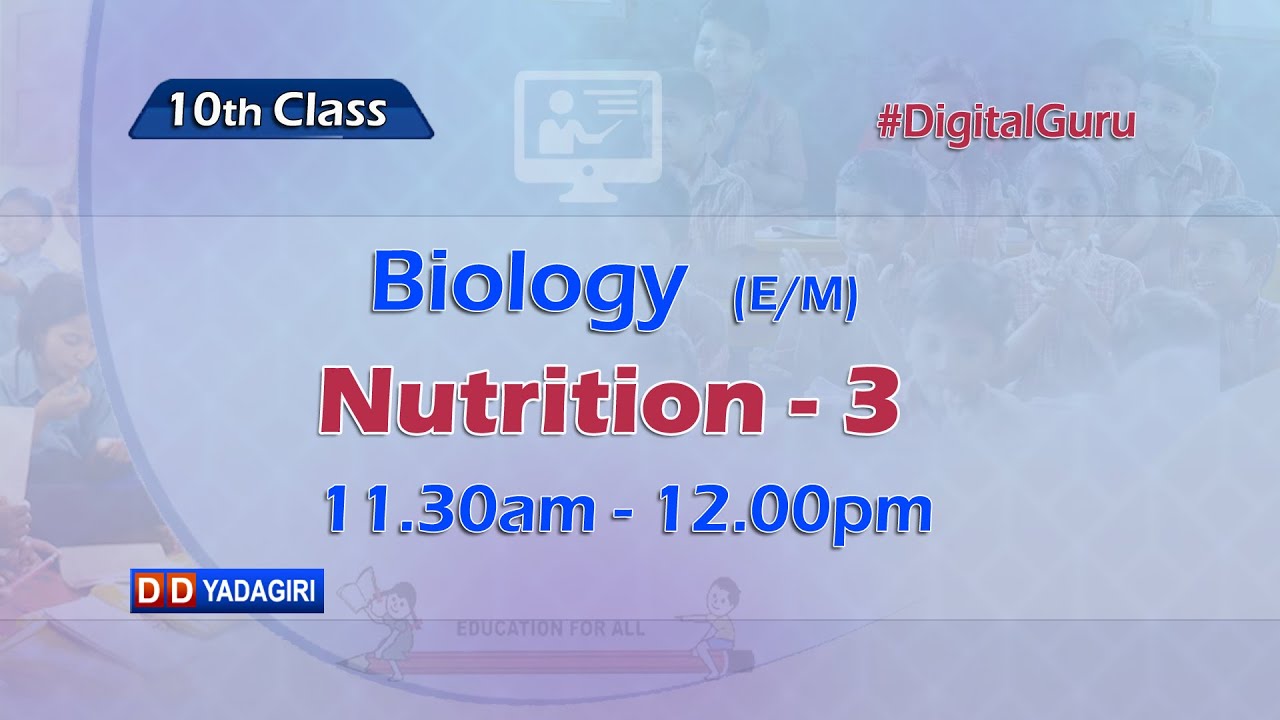 10th Class

#DigitalGuru

Biology (E/M)

Nutrition - 3

11.30am - 12.00pm

DD YADAGIRI

EDUCATION FOR ALL